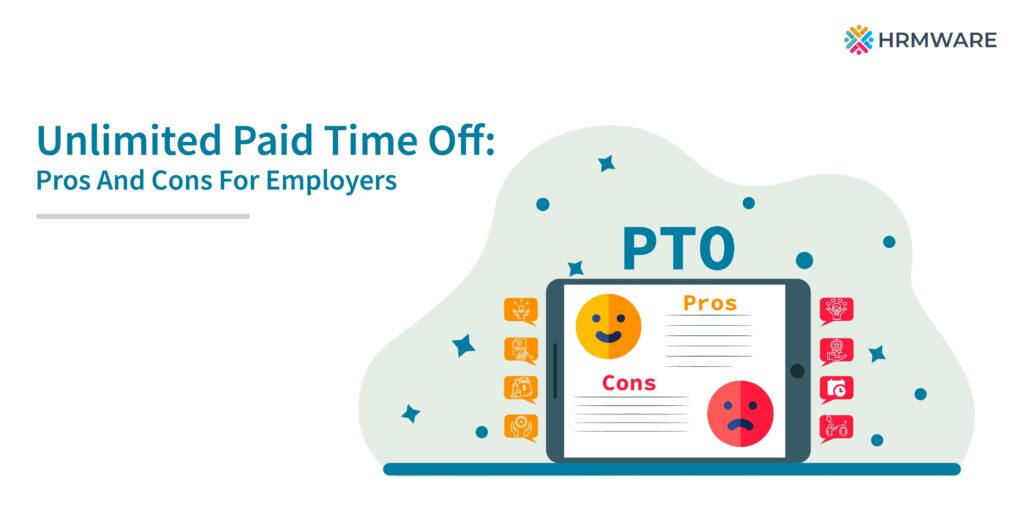 HRMWARE

Unlimited Paid Time Off:
Pros And Cons For Employers

PTO

Pros

Cons